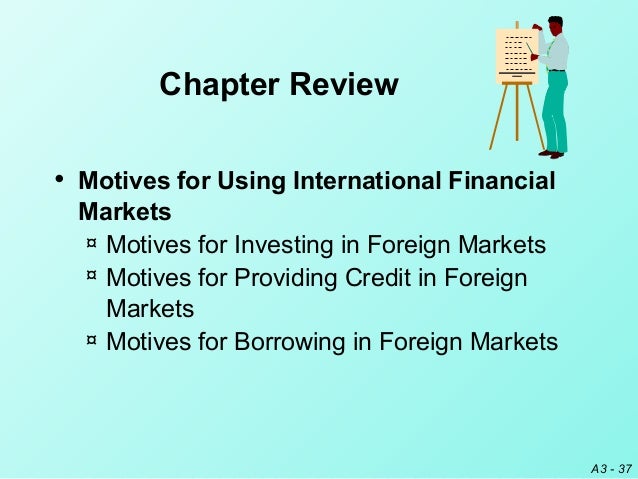 Chapter Review

• Motives for Using International Financial Markets
¤ Motives for Investing in Foreign Markets
¤ Motives for Providing Credit in Foreign Markets
¤ Motives for Borrowing in Foreign Markets

A3 - 37